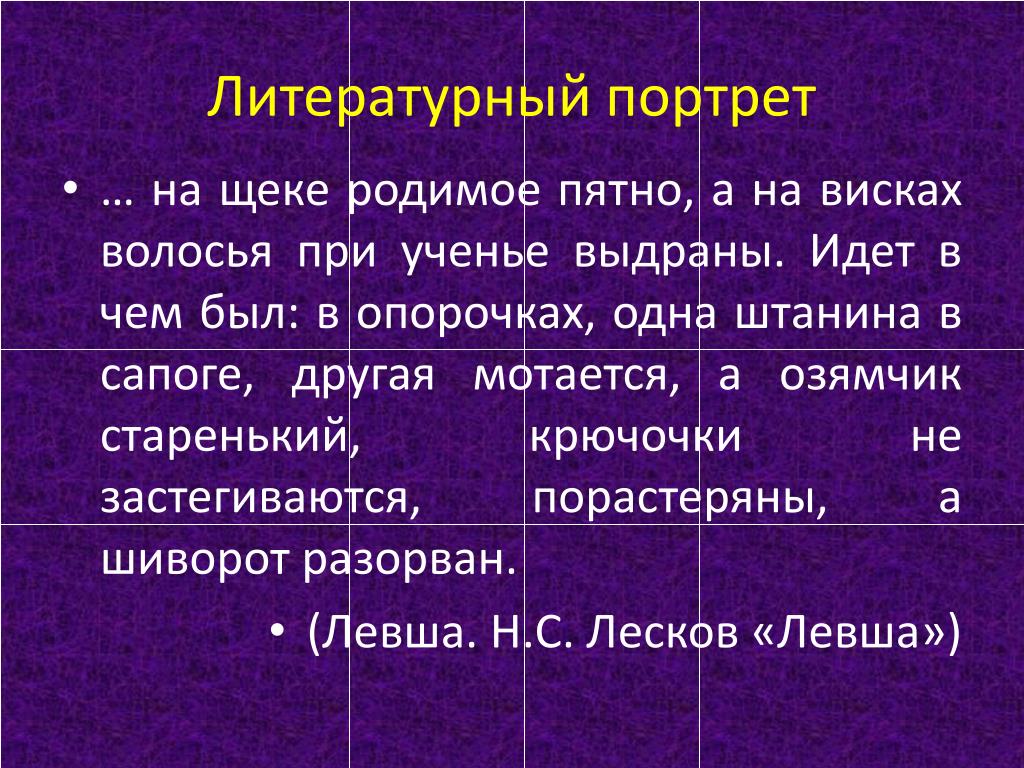 Литературный портрет

• … на щеке родимое пятно, а на висках волосья при ученье выдраны. Идет в чем был: в опорочках, одна штанина в сапоге, другая мотается, а озямчик старенький, крючочки не застегиваются, порастеряны, а шиворот разорван.

• (Левша. Н.С. Лесков «Левша»)